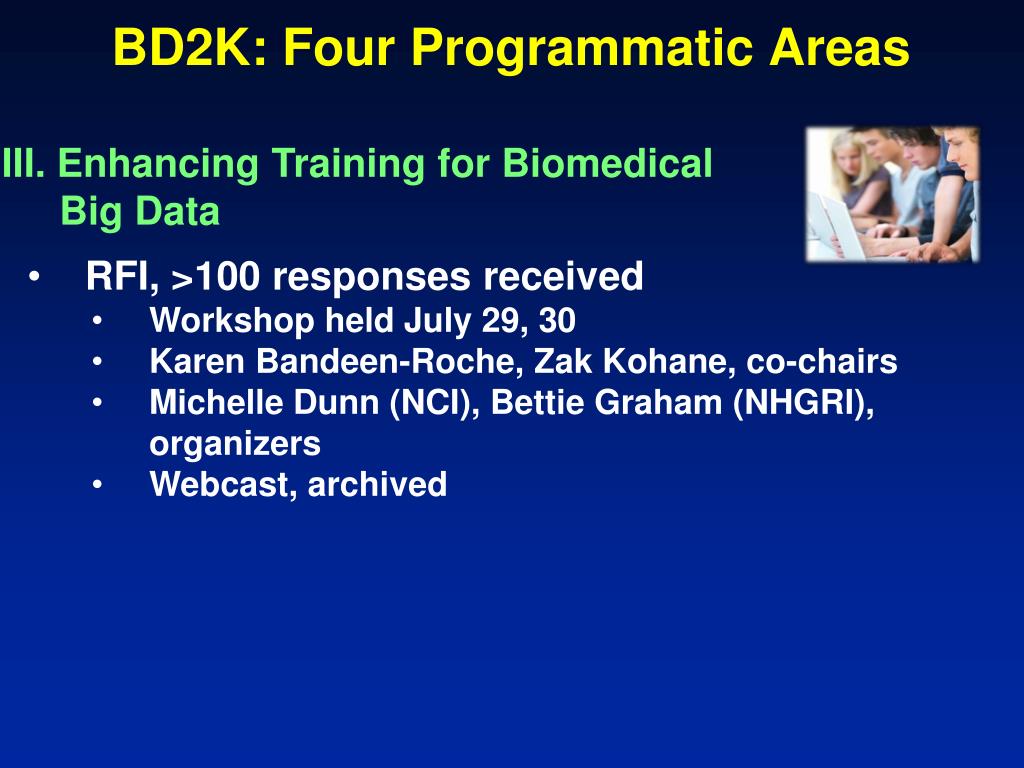 BD2K: Four Programmatic Areas

III. Enhancing Training for Biomedical Big Data

• RFI, >100 responses received
  • Workshop held July 29, 30
  • Karen Bandeen-Roche, Zak Kohane, co-chairs
  • Michelle Dunn (NCI), Bettie Graham (NHGRI), organizers
  • Webcast, archived